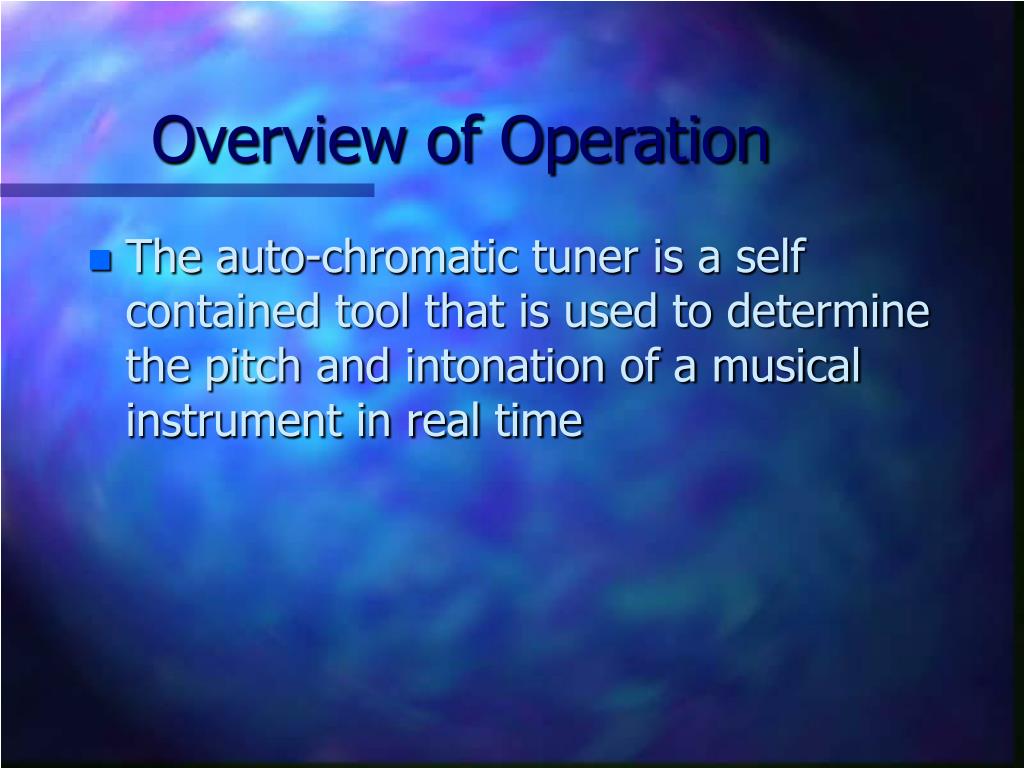 Overview of Operation

• The auto-chromatic tuner is a self contained tool that is used to determine the pitch and intonation of a musical instrument in real time